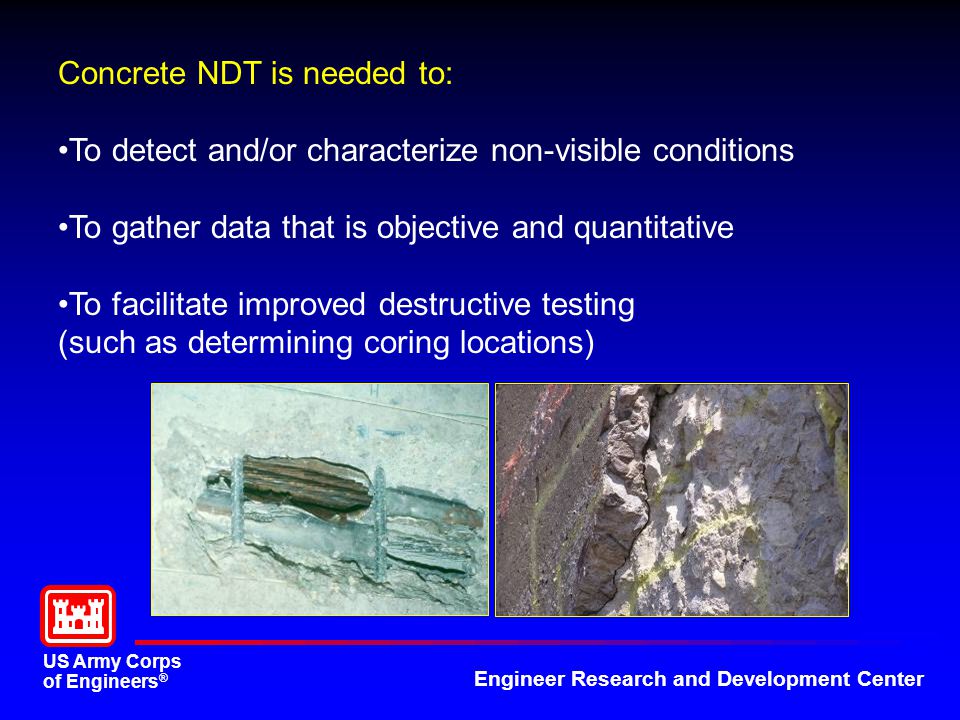 Concrete NDT is needed to:

•To detect and/or characterize non-visible conditions

•To gather data that is objective and quantitative

•To facilitate improved destructive testing (such as determining coring locations)

US Army Corps of Engineers®

Engineer Research and Development Center